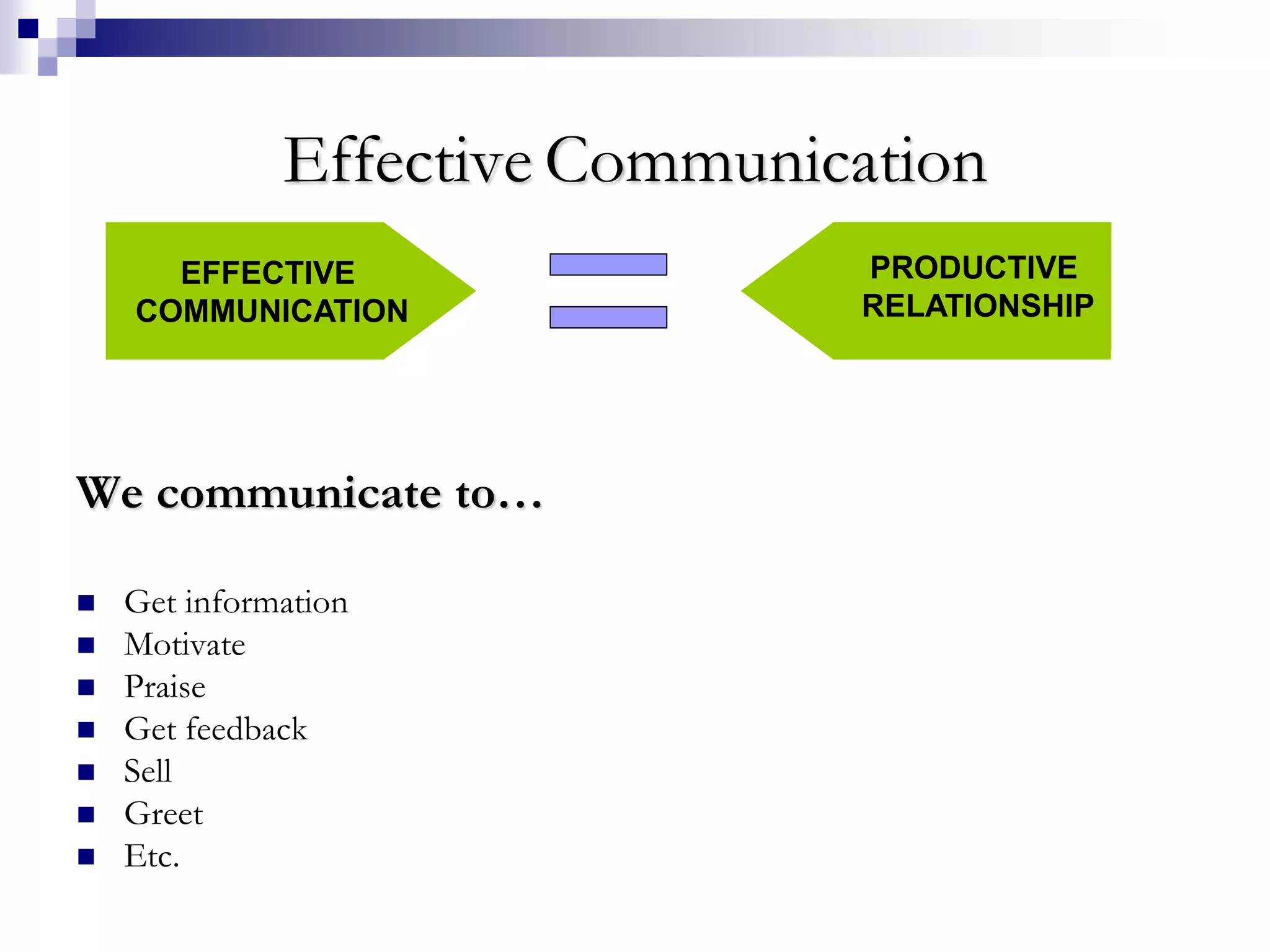 Effective Communication

EFFECTIVE COMMUNICATION

PRODUCTIVE RELATIONSHIP

We communicate to…

- Get information
- Motivate
- Praise
- Get feedback
- Sell
- Greet
- Etc.